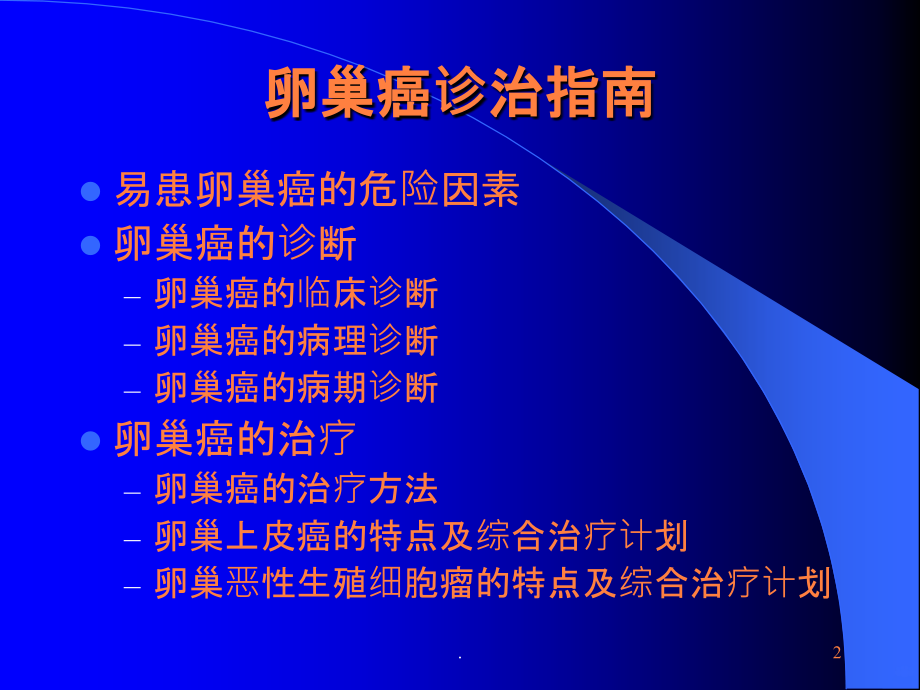 卵巢癌诊治指南

- 易患卵巢癌的危险因素
- 卵巢癌的诊断
  – 卵巢癌的临床诊断
  – 卵巢癌的病理诊断
  – 卵巢癌的病期诊断
- 卵巢癌的治疗
  – 卵巢癌的治疗方法
  – 卵巢上皮癌的特点及综合治疗计划
  – 卵巢恶性生殖细胞瘤的特点及综合治疗计划

.

2